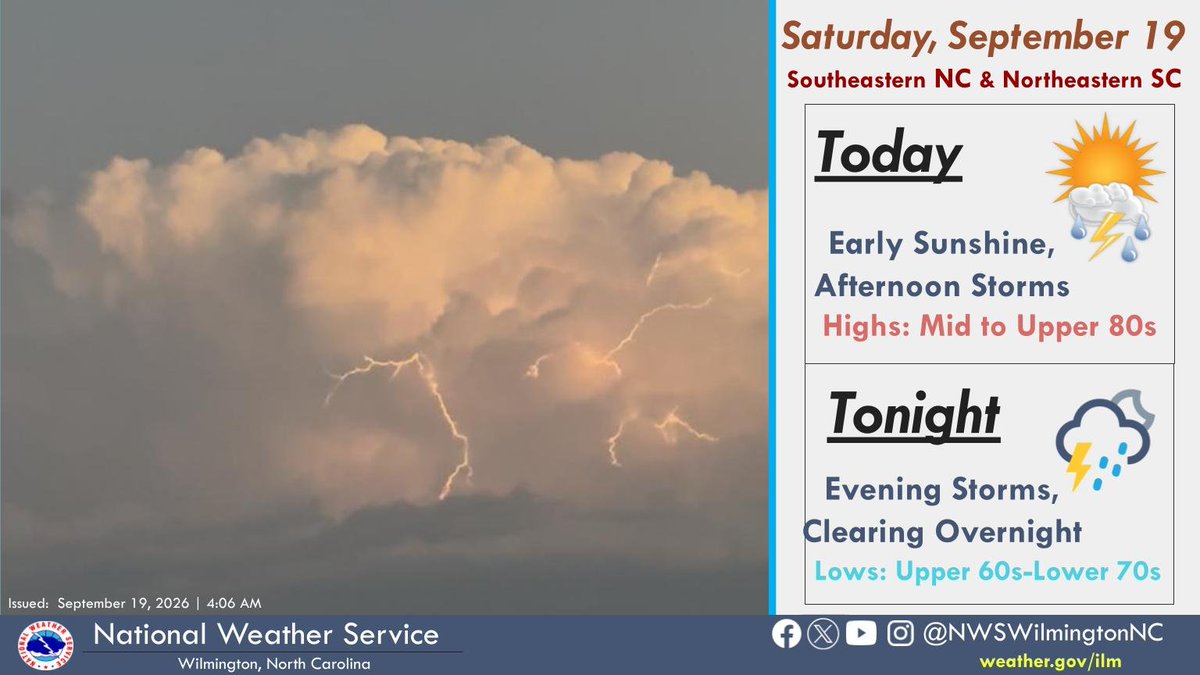 Saturday, September 19
Southeastern NC & Northeastern SC

Today

Early Sunshine, Afternoon Storms
Highs: Mid to Upper 80s

Tonight

Evening Storms, Clearing Overnight
Lows: Upper 60s-Lower 70s

Issued: September 19, 2026 | 4:06 AM

NATIONAL WEATHER SERVICE

National Weather Service
Wilmington, North Carolina

@NWSWilmingtonNC
weather.gov/ilm